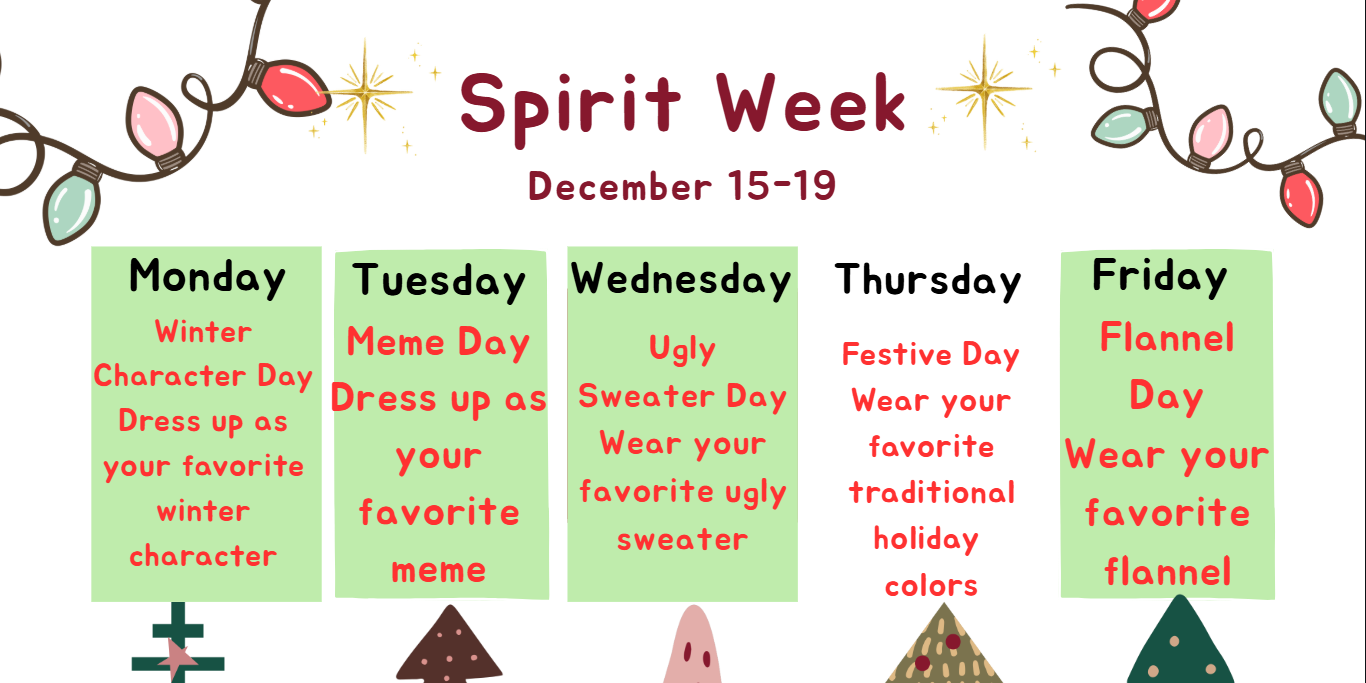 Spirit Week

December 15-19

Monday
Winter Character Day
Dress up as your favorite winter character

Tuesday
Meme Day
Dress up as your favorite meme

Wednesday
Ugly Sweater Day
Wear your favorite ugly sweater

Thursday
Festive Day
Wear your favorite traditional holiday colors

Friday
Flannel Day
Wear your favorite flannel